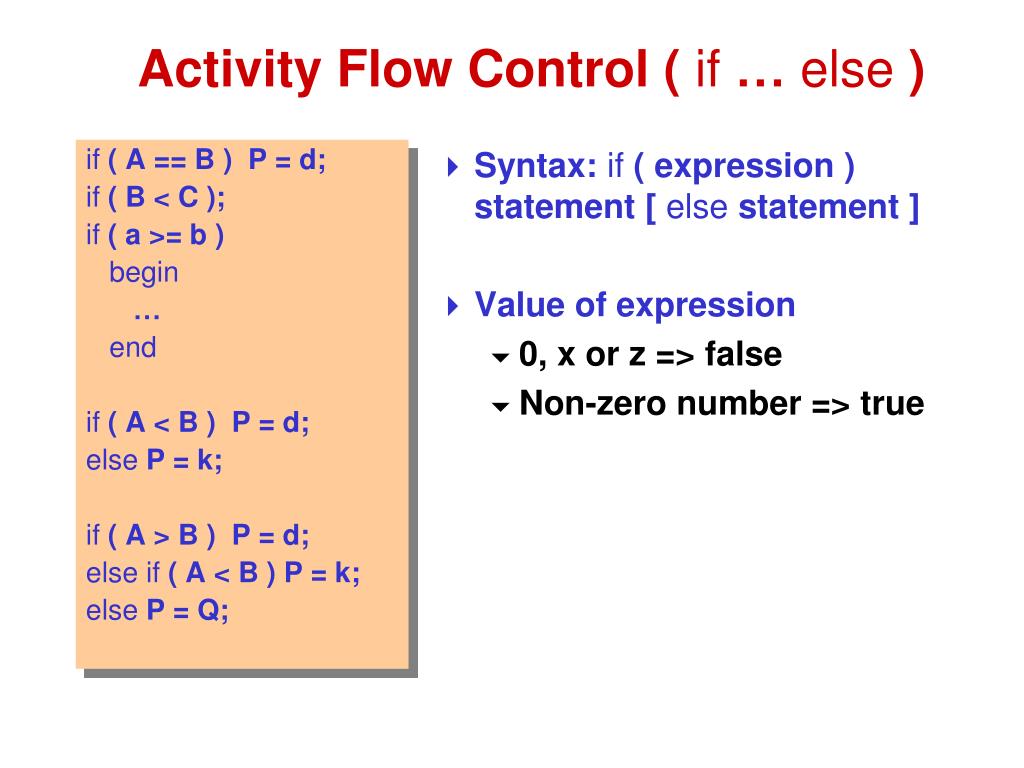 Activity Flow Control ( if … else )

if ( A == B ) P = d;
if ( B < C );
if ( a >= b )
begin
…
end

if ( A < B ) P = d;
else P = k;

if ( A > B ) P = d;
else if ( A < B ) P = k;
else P = Q;

Syntax: if ( expression ) statement [ else statement ]

Value of expression
0, x or z => false
Non-zero number => true